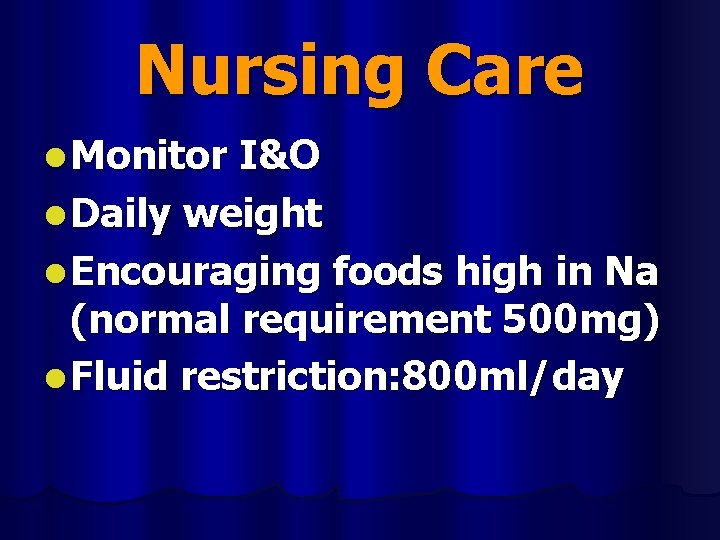 Nursing Care

- Monitor I&O
- Daily weight
- Encouraging foods high in Na (normal requirement 500mg)
- Fluid restriction:800ml/day